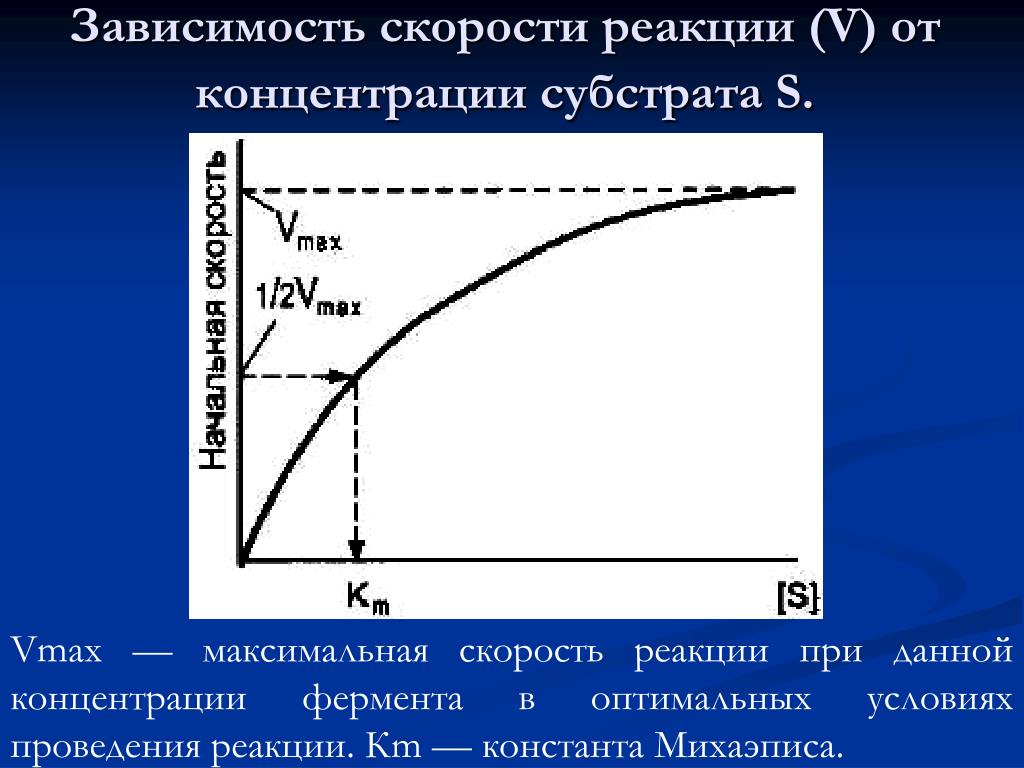 Зависимость скорости реакции (V) от концентрации субстрата S.

Начальная скорость

$V_{max}$

$1/2V_{max}$

$K_m$

[S]

Vmax — максимальная скорость реакции при данной концентрации фермента в оптимальных условиях проведения реакции. Km — константа Михаэписа.